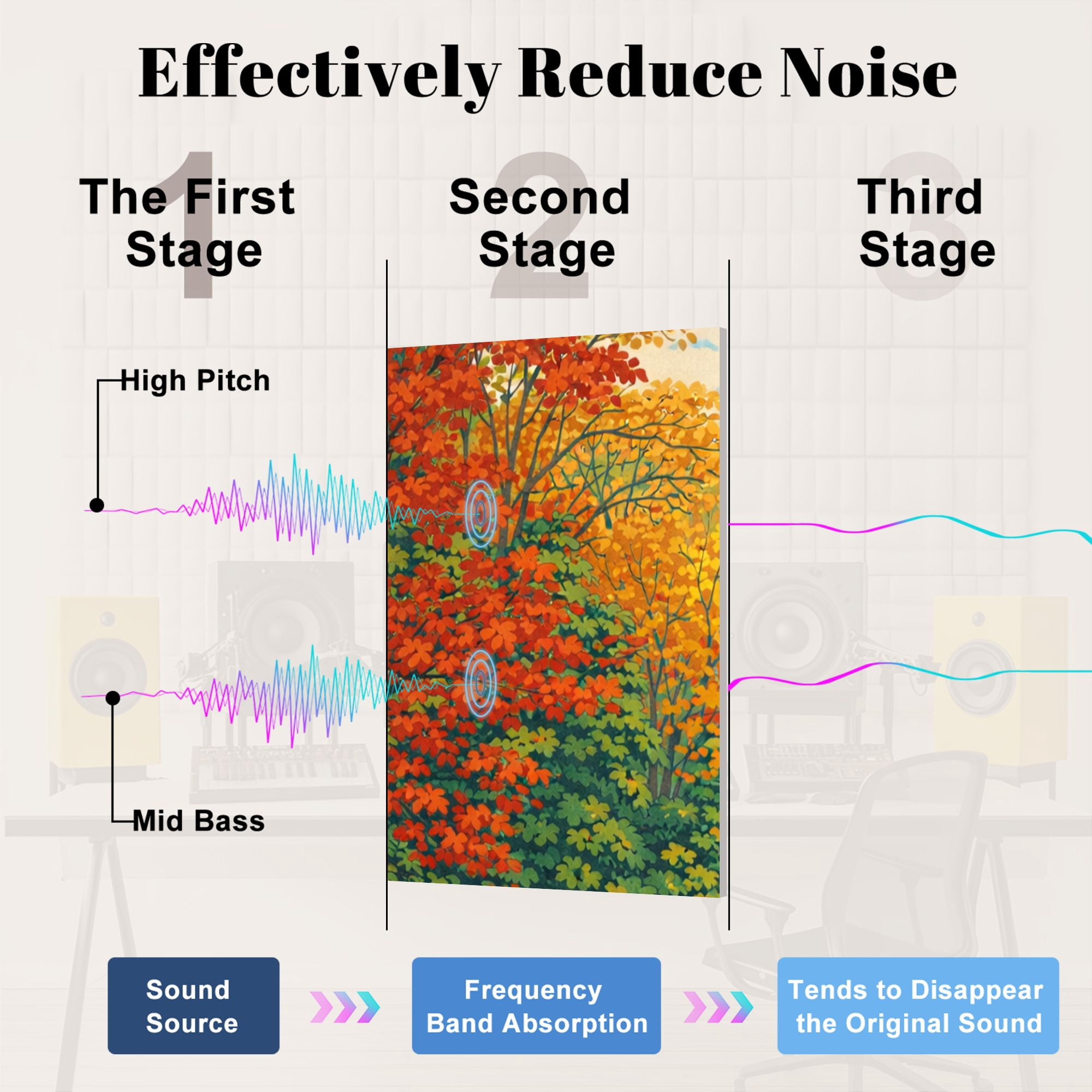 Effectively Reduce Noise

1
The First Stage

2
Second Stage

3
Third Stage

High Pitch

Mid Bass

Sound Source

Frequency Band Absorption

Tends to Disappear the Original Sound